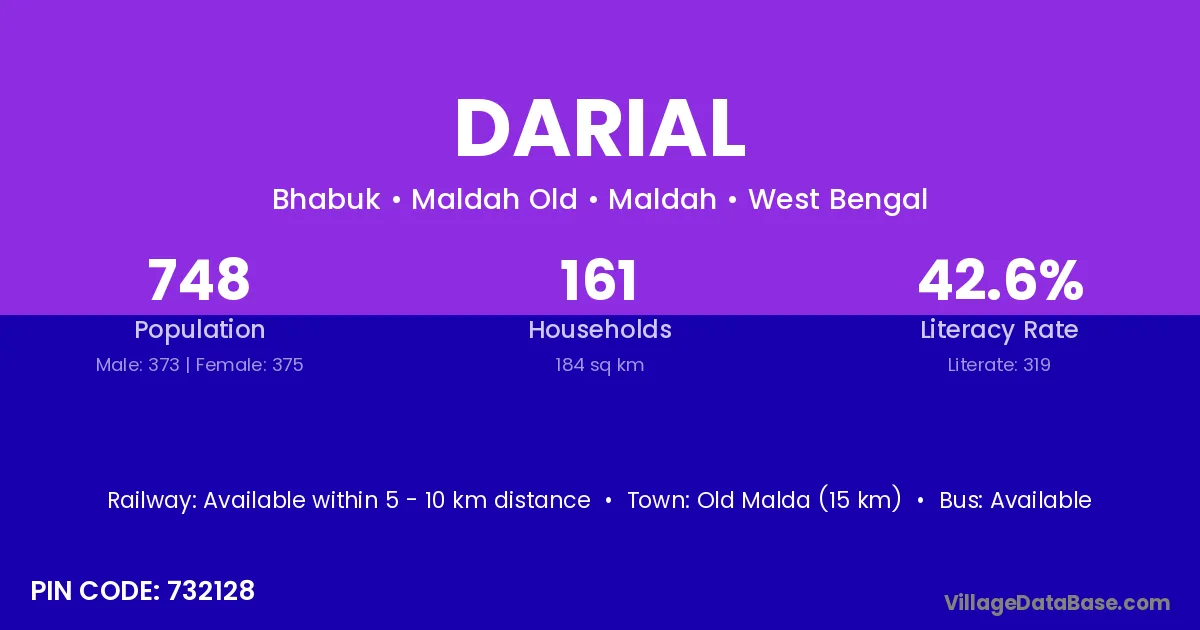 DARIAL

Bhabuk • Maldah Old • Maldah • West Bengal

748
Population
Male: 373 | Female: 375

161
Households
184 sq km

42.6%
Literacy Rate
Literate: 319

Railway: Available within 5 - 10 km distance • Town: Old Malda (15 km) • Bus: Available

PIN CODE: 732128

VillageDataBase.com